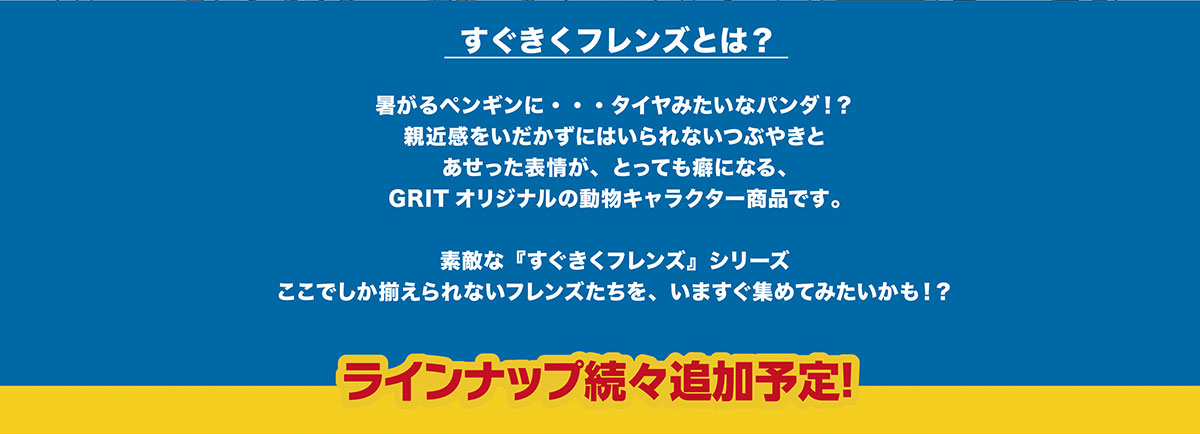 すぐきくフレンズとは？

暑がるペンギンに・・・タイヤみたいなパンダ！？
親近感をいだかずにはいられないつぶやきと
あせった表情が、とっても癖になる、
GRIT オリジナルの動物キャラクター商品です。

素敵な『すぐきくフレンズ』シリーズ
ここでしか揃えられないフレンズたちを、いますぐ集めてみたいかも！？

ラインナップ続々追加予定!